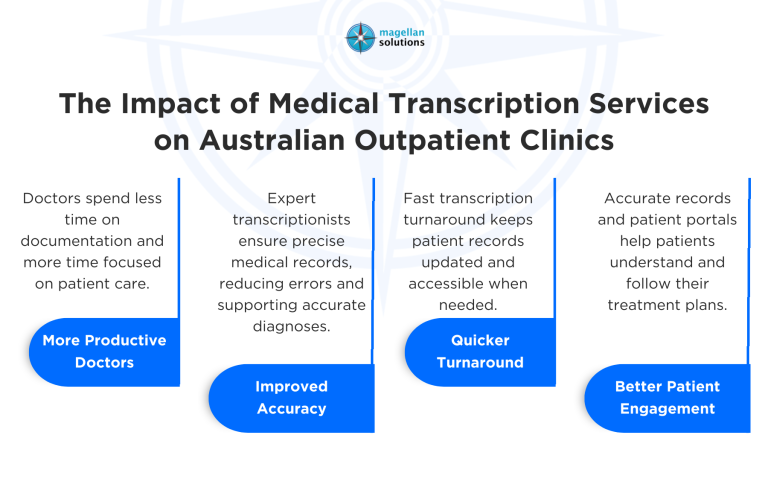 magellan solutions

The Impact of Medical Transcription Services on Australian Outpatient Clinics

Doctors spend less time on documentation and more time focused on patient care.

More Productive Doctors

Expert transcriptionists ensure precise medical records, reducing errors and supporting accurate diagnoses.

Improved Accuracy

Fast transcription turnaround keeps patient records updated and accessible when needed.

Quicker Turnaround

Accurate records and patient portals help patients understand and follow their treatment plans.

Better Patient Engagement